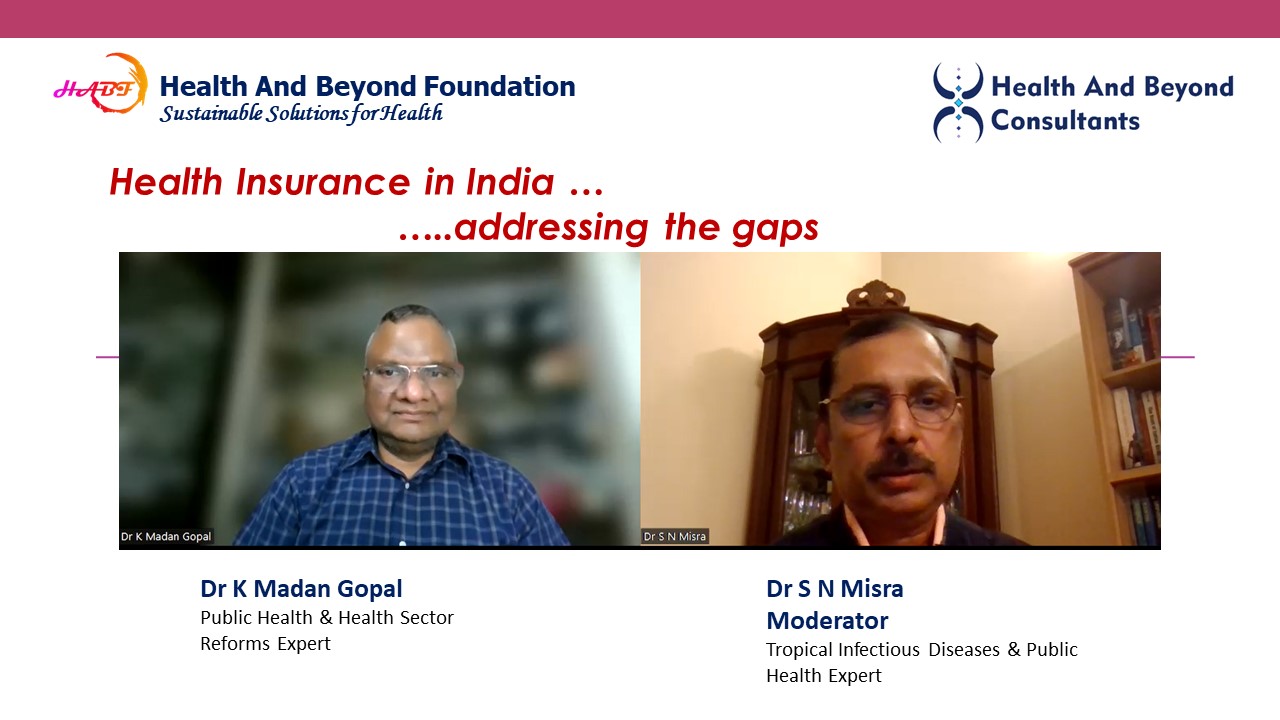 HABF Health And Beyond Foundation
Sustainable Solutions for Health

Health And Beyond Consultants

Health Insurance in India …
…..addressing the gaps

Dr K Madan Gopal

Dr S N Misra

Dr K Madan Gopal
Public Health & Health Sector Reforms Expert

Dr S N Misra
Moderator
Tropical Infectious Diseases & Public Health Expert